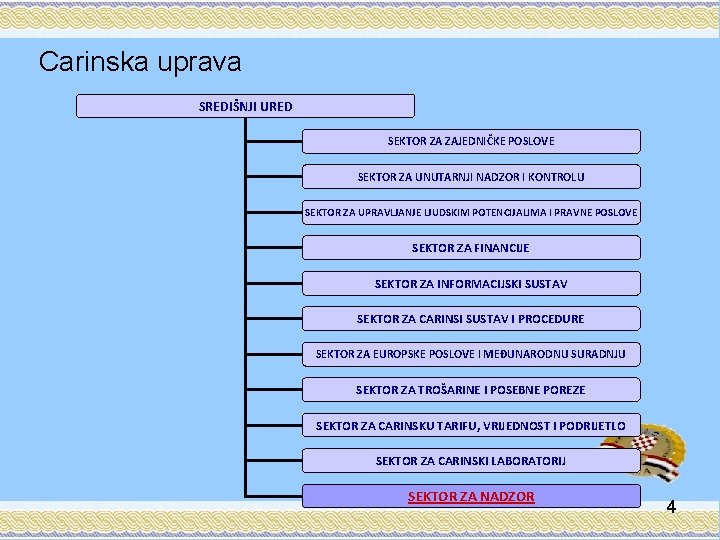 Carinska uprava

SREDIŠNJI URED

SEKTOR ZA ZAJEDNIČKE POSLOVE

SEKTOR ZA UNUTARNJI NADZOR I KONTROLU

SEKTOR ZA UPRAVLJANJE LJUDSKIM POTENCIJALIMA I PRAVNE POSLOVE

SEKTOR ZA FINANCIJE

SEKTOR ZA INFORMACIJSKI SUSTAV

SEKTOR ZA CARINSI SUSTAV I PROCEDURE

SEKTOR ZA EUROPSKE POSLOVE I MEĐUNARODNU SURADNJU

SEKTOR ZA TROŠARINE I POSEBNE POREZE

SEKTOR ZA CARINSKU TARIFU, VRIJEDNOST I PODRIJETLO

SEKTOR ZA CARINSKI LABORATORIJ

SEKTOR ZA NADZOR

4